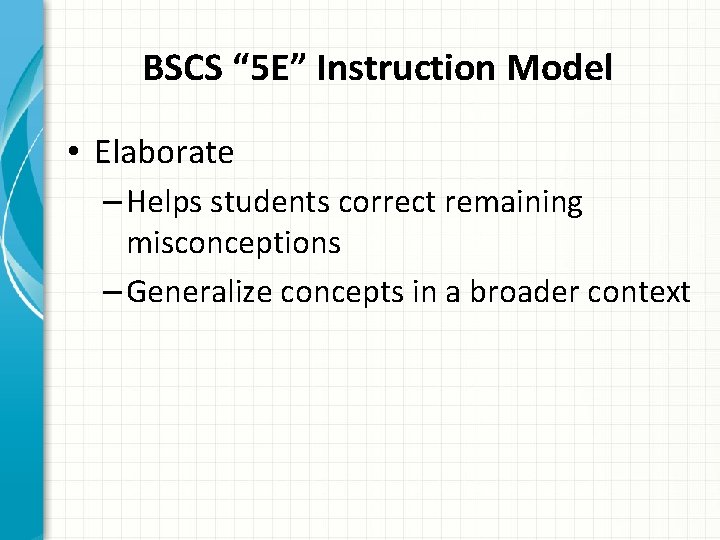 BSCS “5E” Instruction Model

• Elaborate
– Helps students correct remaining misconceptions
– Generalize concepts in a broader context